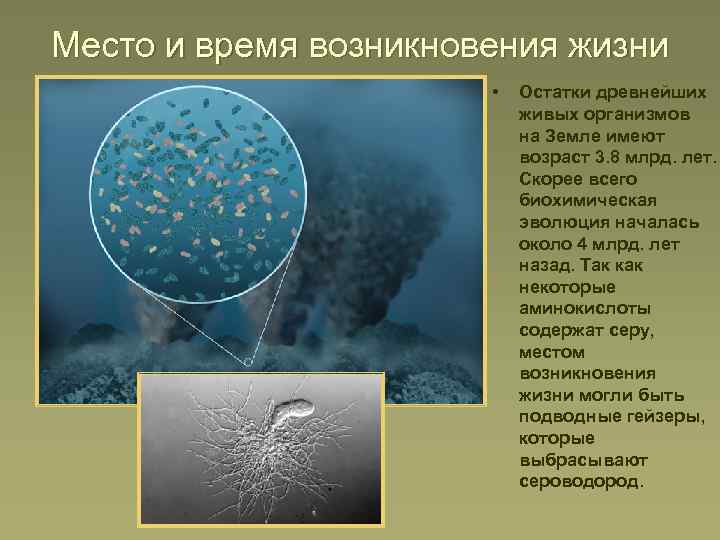 Место и время возникновения жизни

• Остатки древнейших живых организмов на Земле имеют возраст 3.8 млрд. лет. Скорее всего биохимическая эволюция началась около 4 млрд. лет назад. Так как некоторые аминокислоты содержат серу, местом возникновения жизни могли быть подводные гейзеры, которые выбрасывают сероводород.